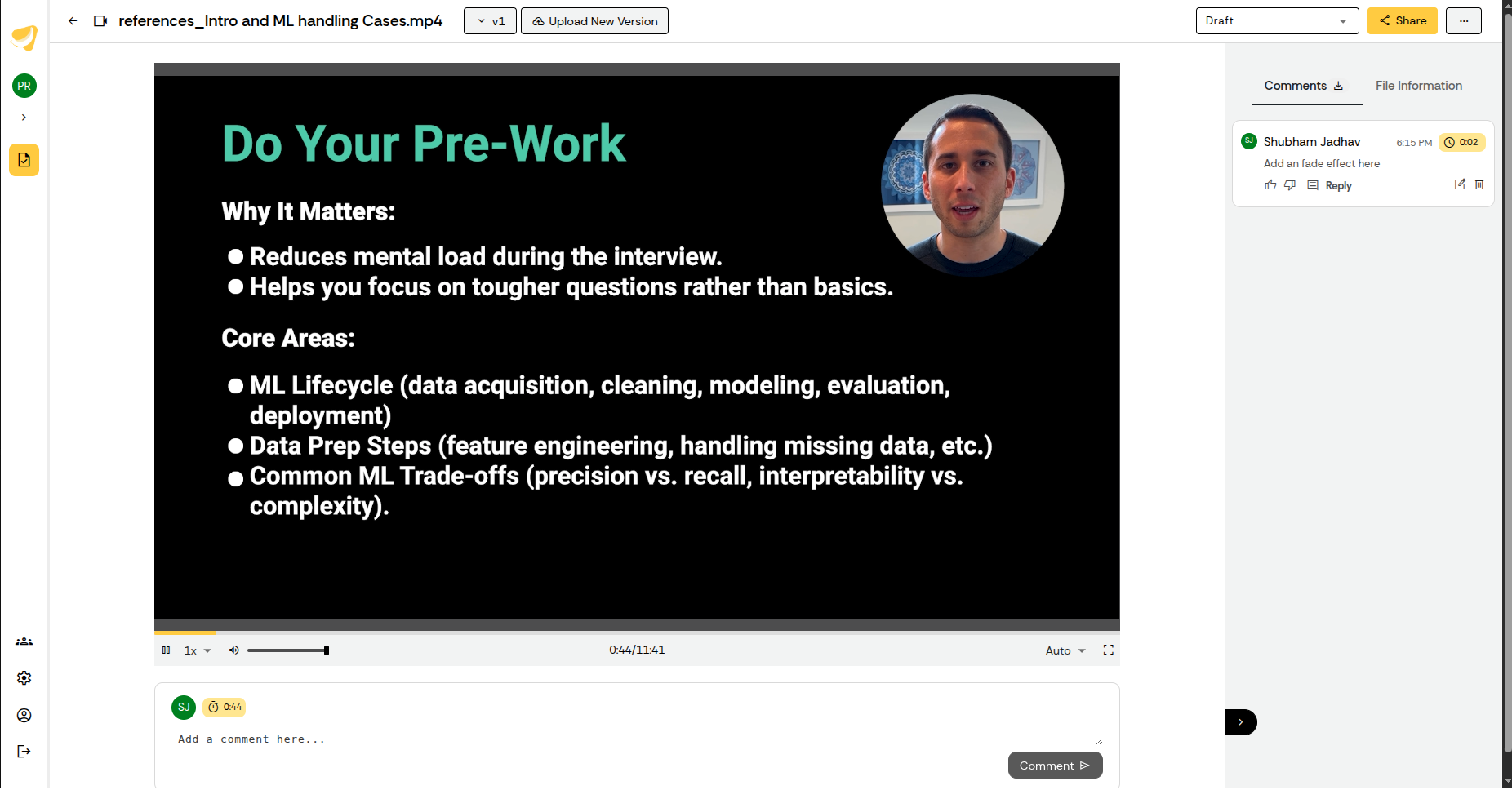 PR

references_Intro and ML handling Cases.mp4

v1

Upload New Version

Draft

Share

...

Do Your Pre-Work

Why It Matters:

● Reduces mental load during the interview.
● Helps you focus on tougher questions rather than basics.

Core Areas:

● ML Lifecycle (data acquisition, cleaning, modeling, evaluation, deployment)
● Data Prep Steps (feature engineering, handling missing data, etc.)
● Common ML Trade-offs (precision vs. recall, interpretability vs. complexity).

1x

0:44/11:41

Auto

SJ

0:44

Add a comment here...

Comment

Comments

File Information

SJ

Shubham Jadhav

6:15 PM

0:02

Add an fade effect here

Reply